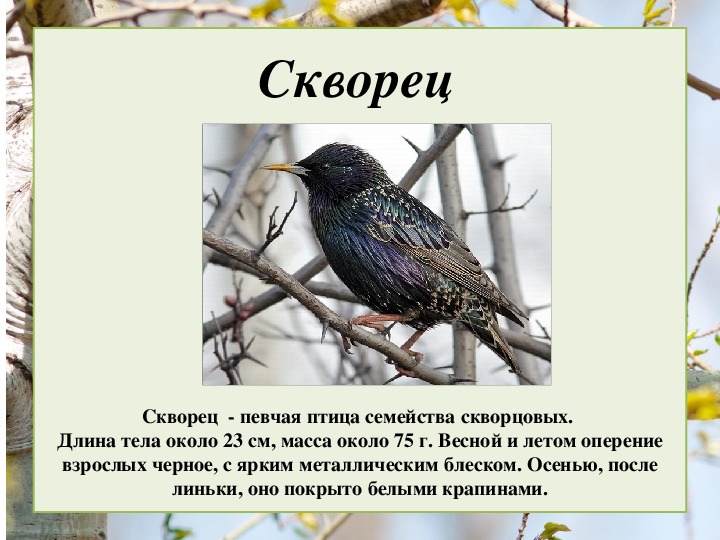 Скворец

Скворец - певчая птица семейства скворцовых. Длина тела около 23 см, масса около 75 г. Весной и летом оперение взрослых черное, с ярким металлическим блеском. Осенью, после линьки, оно покрыто белыми крапинами.